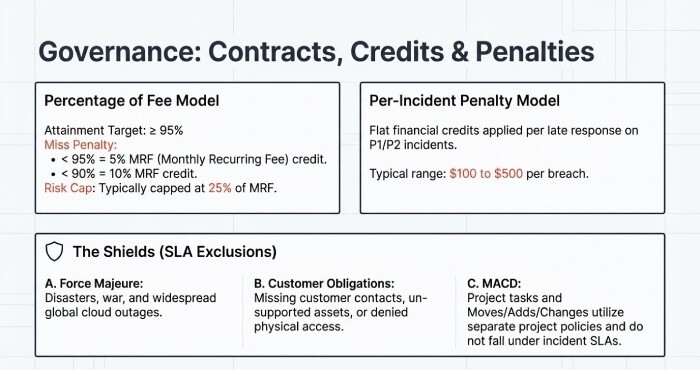 Governance: Contracts, Credits & Penalties

Percentage of Fee Model

Attainment Target: ≥ 95%
Miss Penalty:
• < 95% = 5% MRF (Monthly Recurring Fee) credit.
• < 90% = 10% MRF credit.
Risk Cap: Typically capped at 25% of MRF.

Per-Incident Penalty Model

Flat financial credits applied per late response on P1/P2 incidents.

Typical range: $100 to $500 per breach.

The Shields (SLA Exclusions)

A. Force Majeure:
Disasters, war, and widespread global cloud outages.

B. Customer Obligations:
Missing customer contacts, unsupported assets, or denied physical access.

C. MACD:
Project tasks and Moves/Adds/Changes utilize separate project policies and do not fall under incident SLAs.